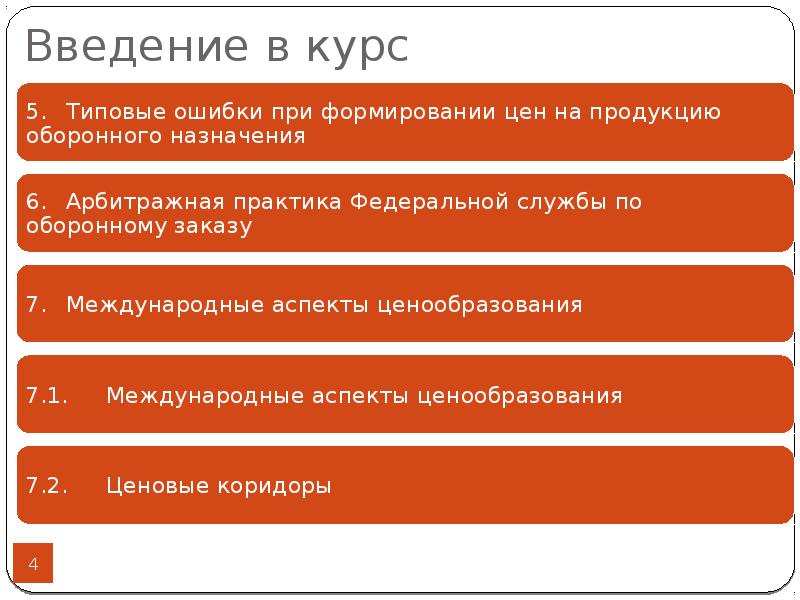 Введение в курс

5. Типовые ошибки при формировании цен на продукцию оборонного назначения

6. Арбитражная практика Федеральной службы по оборонному заказу

7. Международные аспекты ценообразования

7.1. Международные аспекты ценообразования

7.2. Ценовые коридоры

4